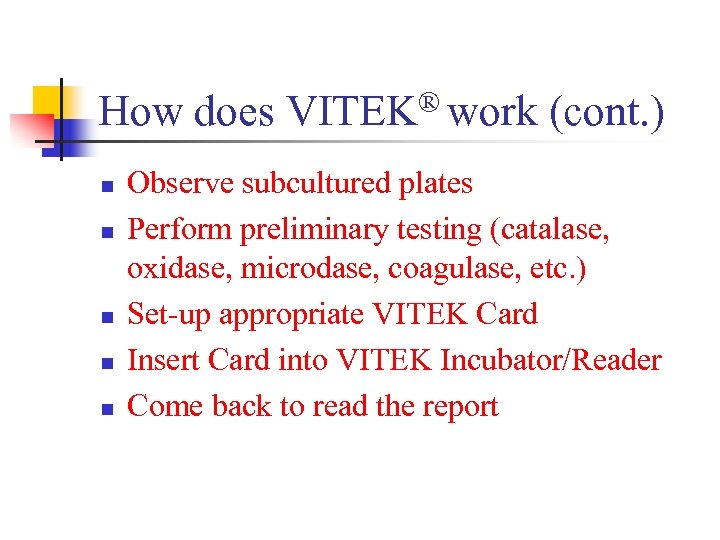 How does VITEK® work (cont.)

- Observe subcultured plates
- Perform preliminary testing (catalase, oxidase, microdase, coagulase, etc.)
- Set-up appropriate VITEK Card
- Insert Card into VITEK Incubator/Reader
- Come back to read the report